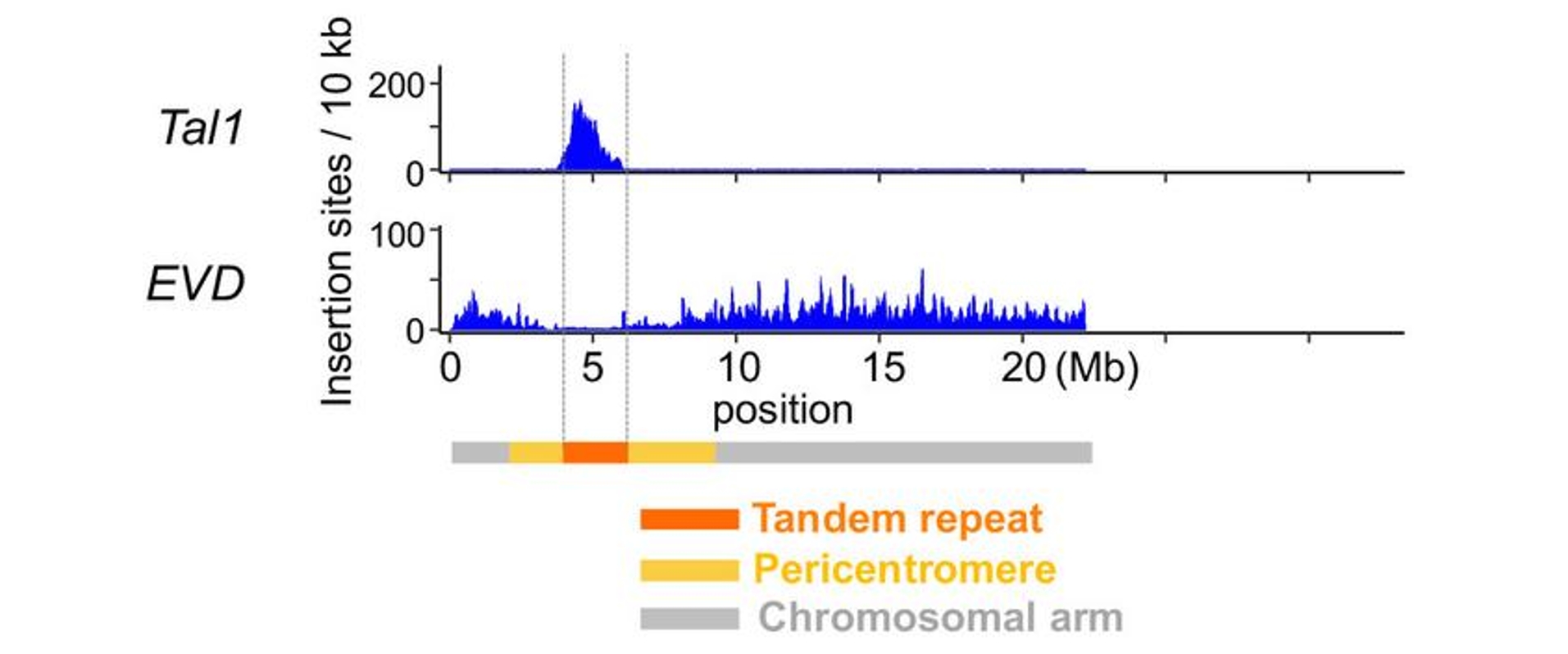 Tal1

EVD

Insertion sites / 10 kb

200

0

100

0

0 5 10 15 20 (Mb)

position

Tandem repeat

Pericentromere

Chromosomal arm